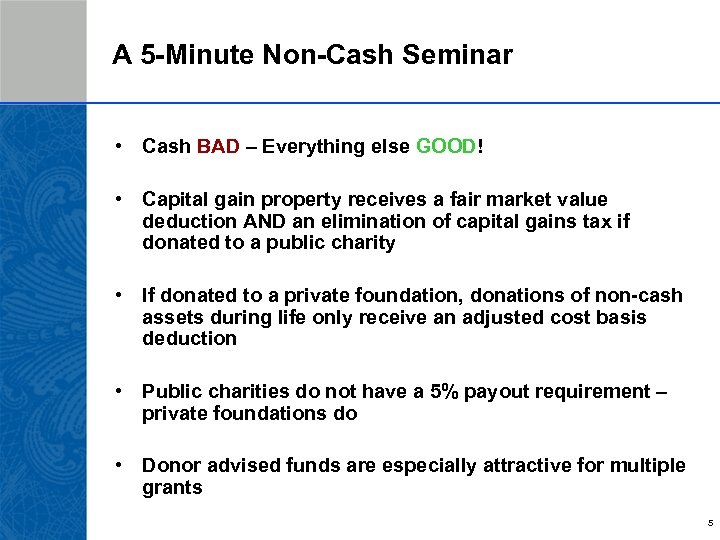 A 5-Minute Non-Cash Seminar

• Cash BAD – Everything else GOOD!

• Capital gain property receives a fair market value deduction AND an elimination of capital gains tax if donated to a public charity

• If donated to a private foundation, donations of non-cash assets during life only receive an adjusted cost basis deduction

• Public charities do not have a 5% payout requirement – private foundations do

• Donor advised funds are especially attractive for multiple grants

5